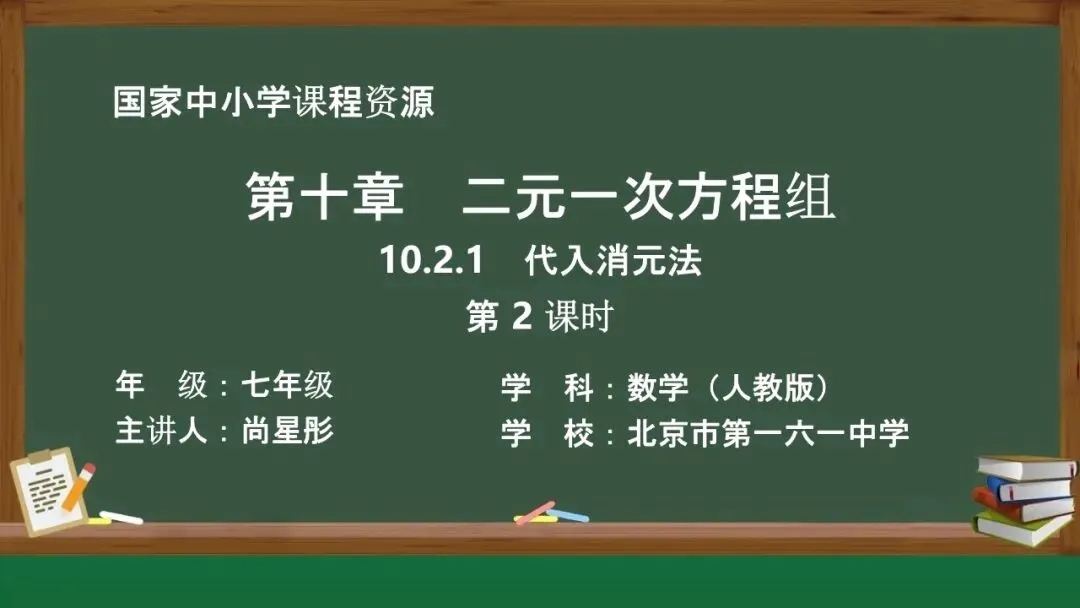 国家中小学课程资源

第十章　二元一次方程组

10.2.1　代入消元法

第 2 课时

年　级：七年级

主讲人：尚星彤

学　科：数学（人教版）

学　校：北京市第一六一中学